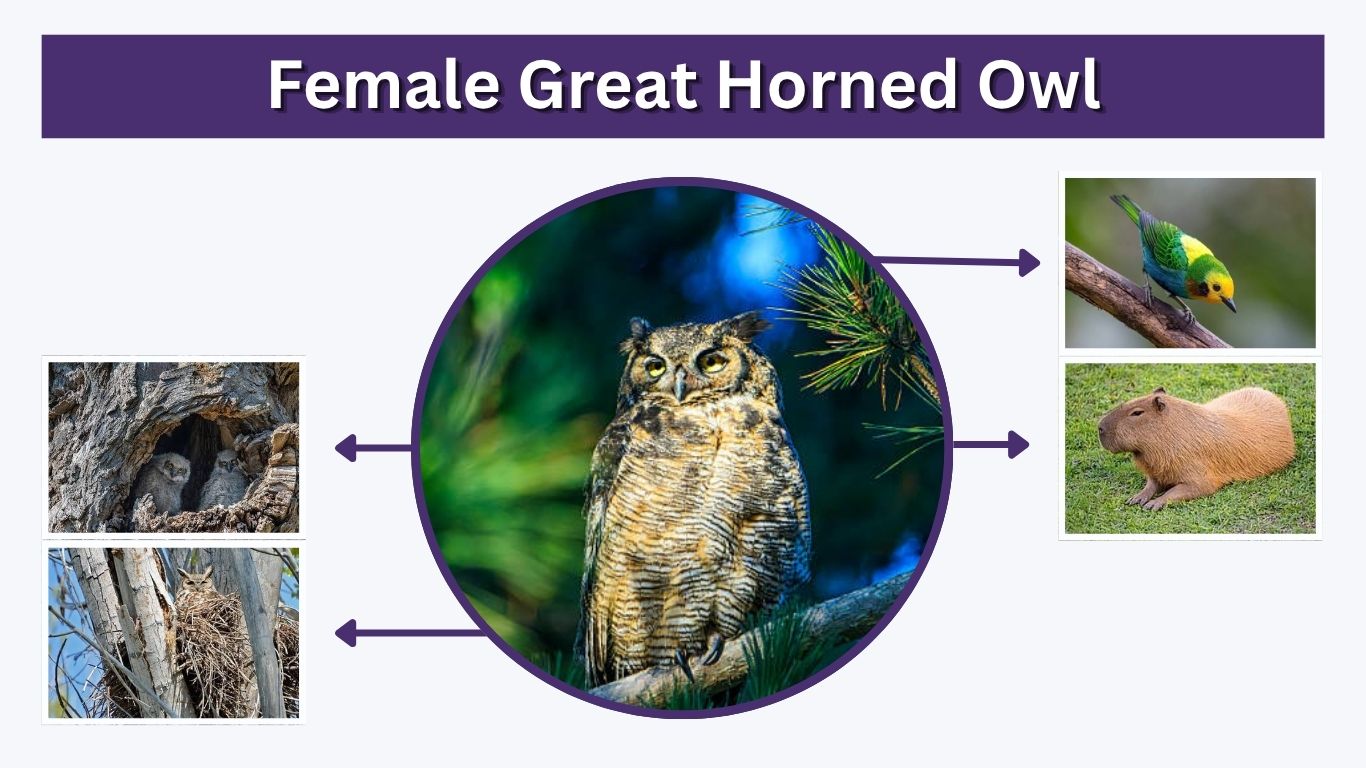 Female Great Horned Owl